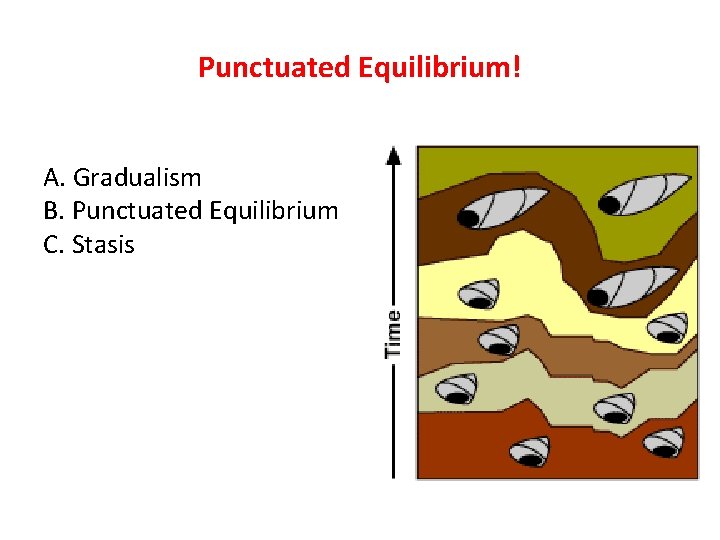 Punctuated Equilibrium!

A. Gradualism
B. Punctuated Equilibrium
C. Stasis

Time